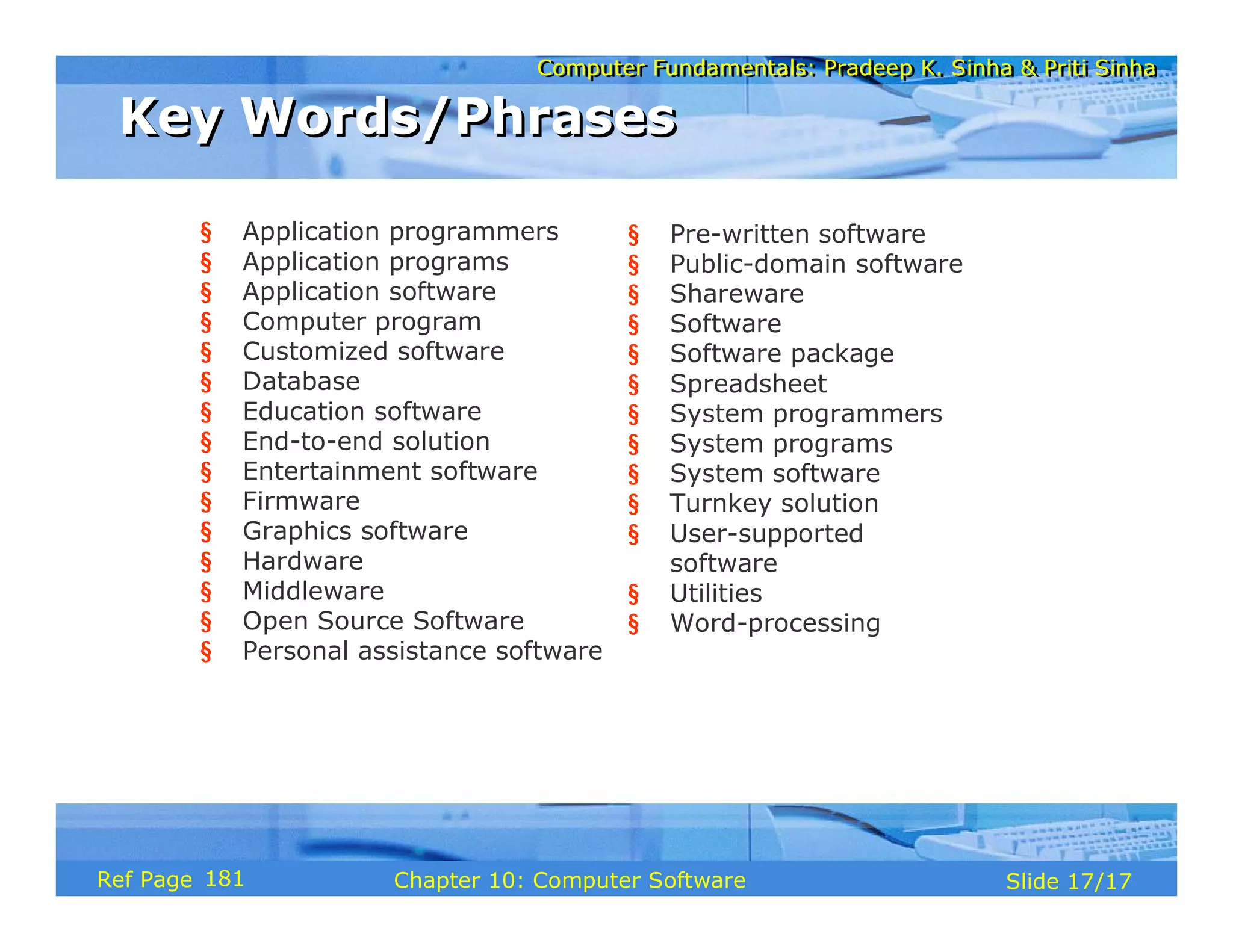 Computer Fundamentals: Pradeep K. Sinha & Priti Sinha

Key Words/Phrases

§ Application programmers
§ Application programs
§ Application software
§ Computer program
§ Customized software
§ Database
§ Education software
§ End-to-end solution
§ Entertainment software
§ Firmware
§ Graphics software
§ Hardware
§ Middleware
§ Open Source Software
§ Personal assistance software

§ Pre-written software
§ Public-domain software
§ Shareware
§ Software
§ Software package
§ Spreadsheet
§ System programmers
§ System programs
§ System software
§ Turnkey solution
§ User-supported software
§ Utilities
§ Word-processing

Ref Page 181 Chapter 10: Computer Software Slide 17/17